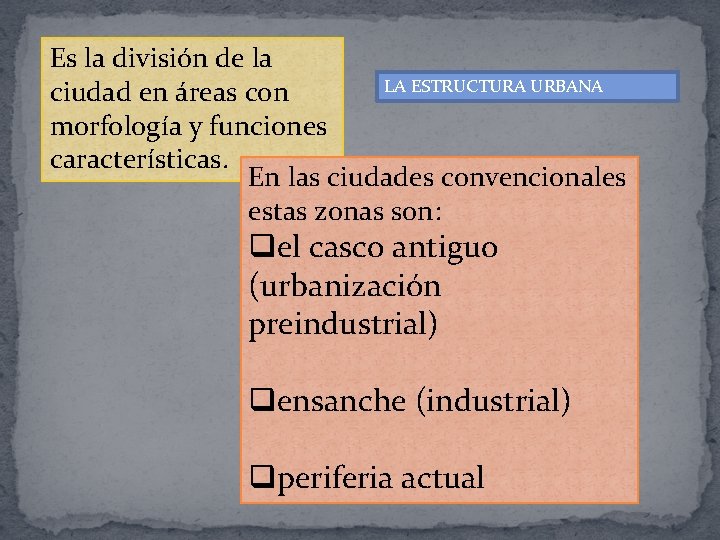 Es la división de la ciudad en áreas con morfología y funciones características.

LA ESTRUCTURA URBANA

En las ciudades convencionales estas zonas son:

❑el casco antiguo (urbanización preindustrial)

❑ensanche (industrial)

❑periferia actual